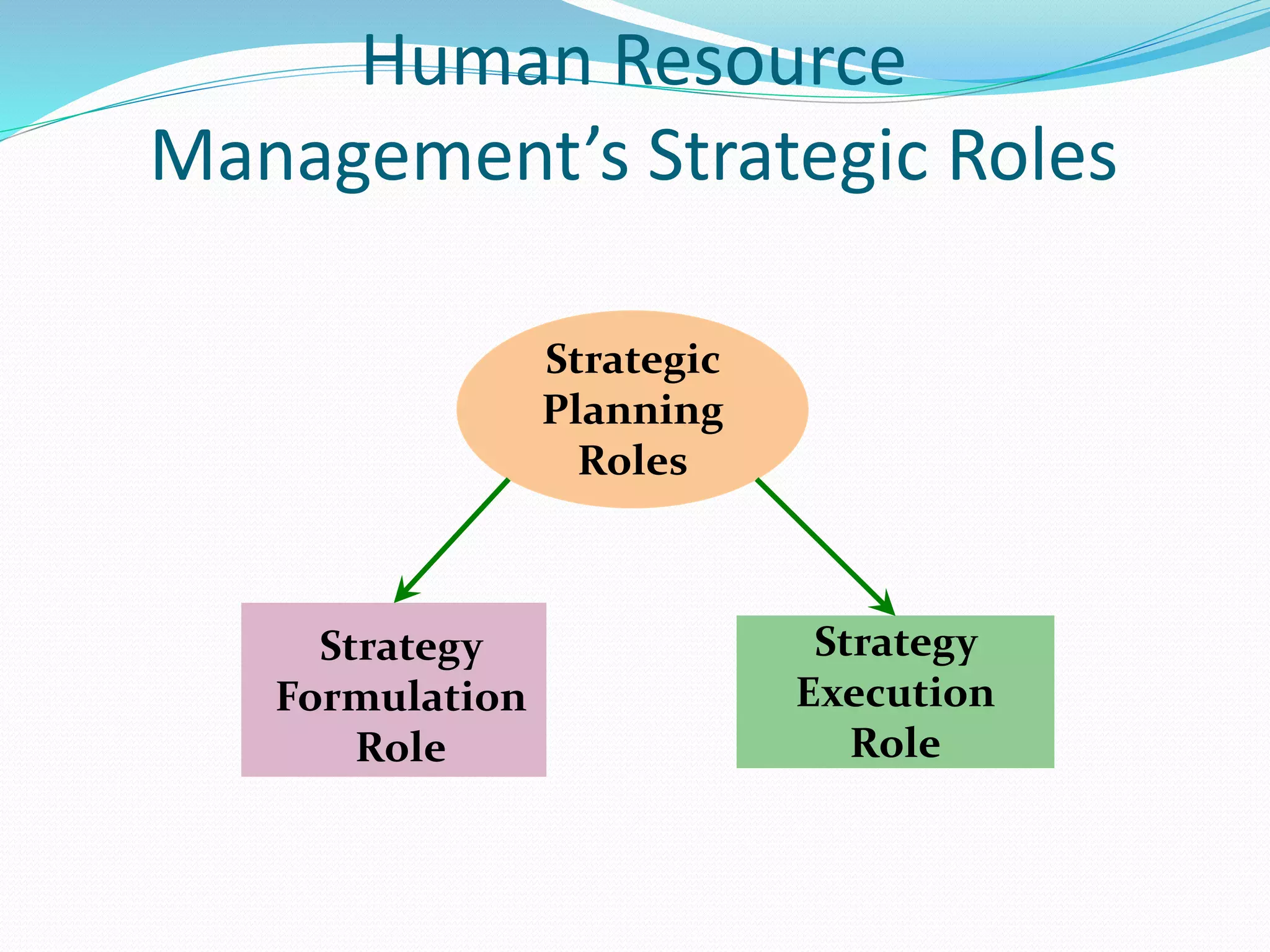 Human Resource Management’s Strategic Roles

Strategic Planning Roles

Strategy Formulation Role

Strategy Execution Role